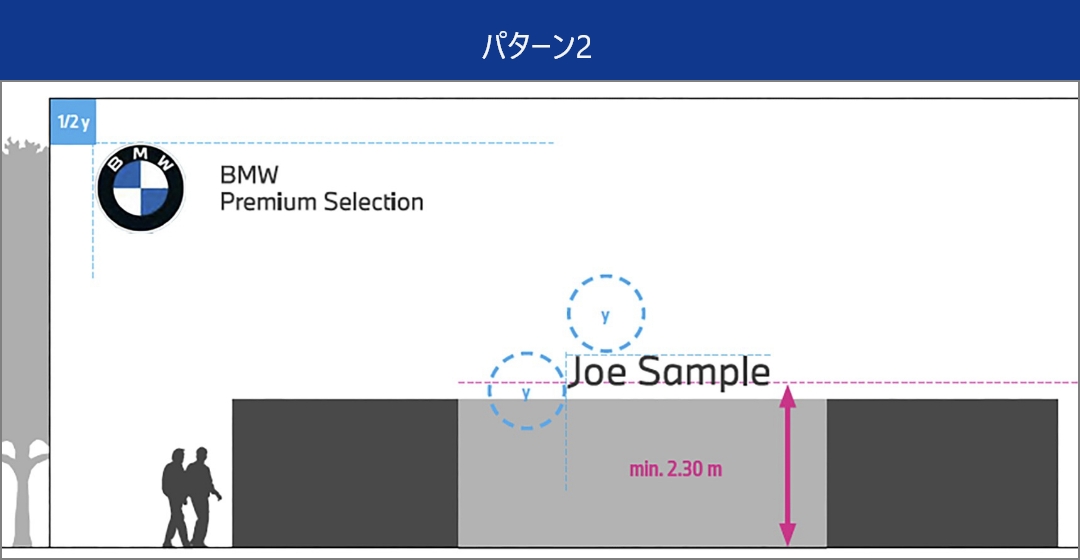 パターン2

1/2 y

BMW

BMW
Premium Selection

y

y

Joe Sample

min. 2.30 m